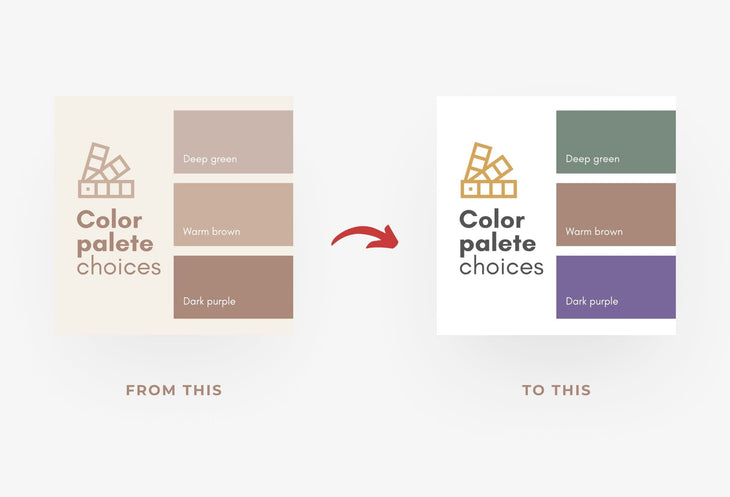 Color palete choices

Deep green

Warm brown

Dark purple

FROM THIS

Color palete choices

Deep green

Warm brown

Dark purple

TO THIS